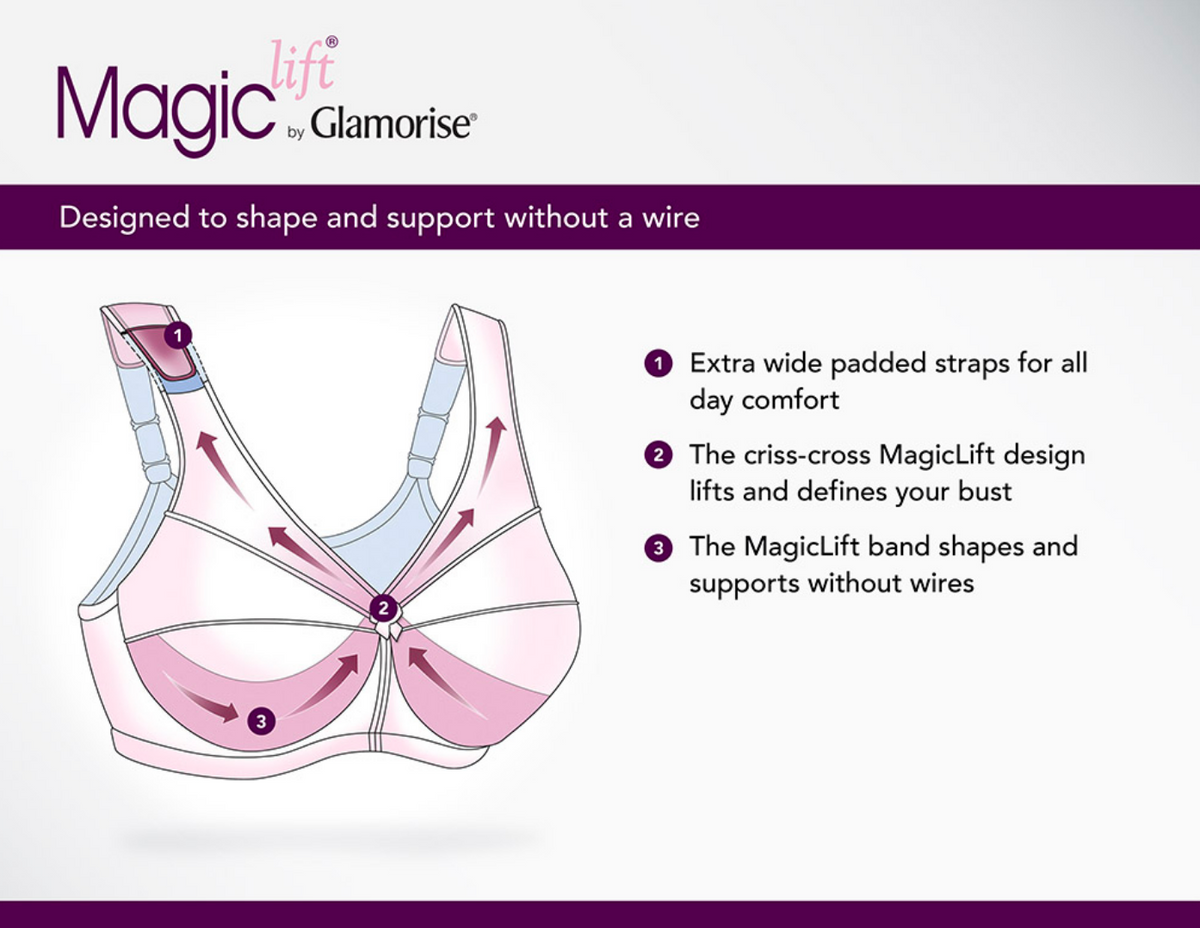 Magic lift® by Glamorise®

Designed to shape and support without a wire

1

2

3

1 Extra wide padded straps for all day comfort

2 The criss-cross MagicLift design lifts and defines your bust

3 The MagicLift band shapes and supports without wires